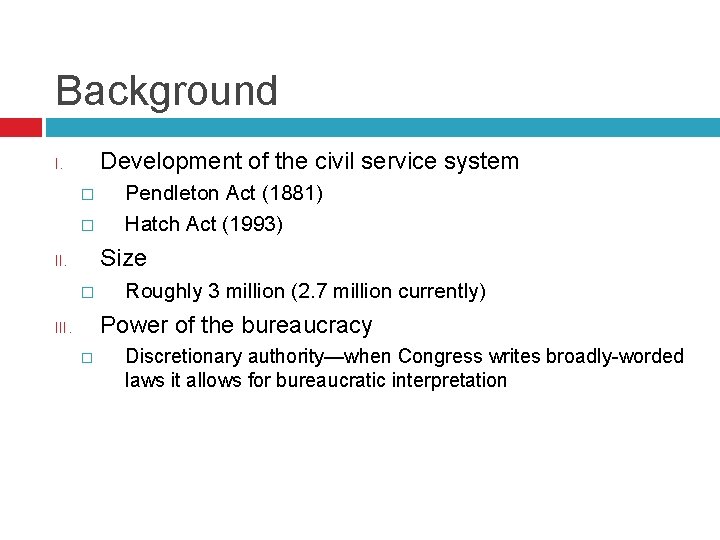 Background

I. Development of the civil service system

□ Pendleton Act (1881)

□ Hatch Act (1993)

II. Size

□ Roughly 3 million (2.7 million currently)

III. Power of the bureaucracy

□ Discretionary authority—when Congress writes broadly-worded laws it allows for bureaucratic interpretation